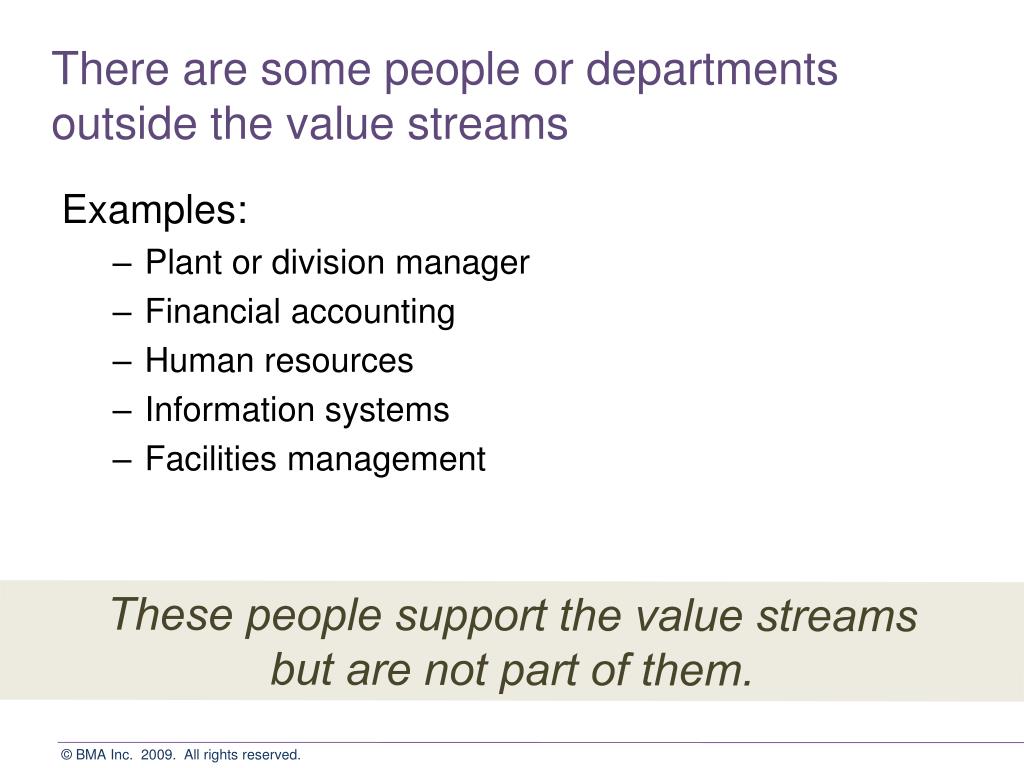 There are some people or departments outside the value streams

Examples:
– Plant or division manager
– Financial accounting
– Human resources
– Information systems
– Facilities management

These people support the value streams but are not part of them.

© BMA Inc. 2009. All rights reserved.